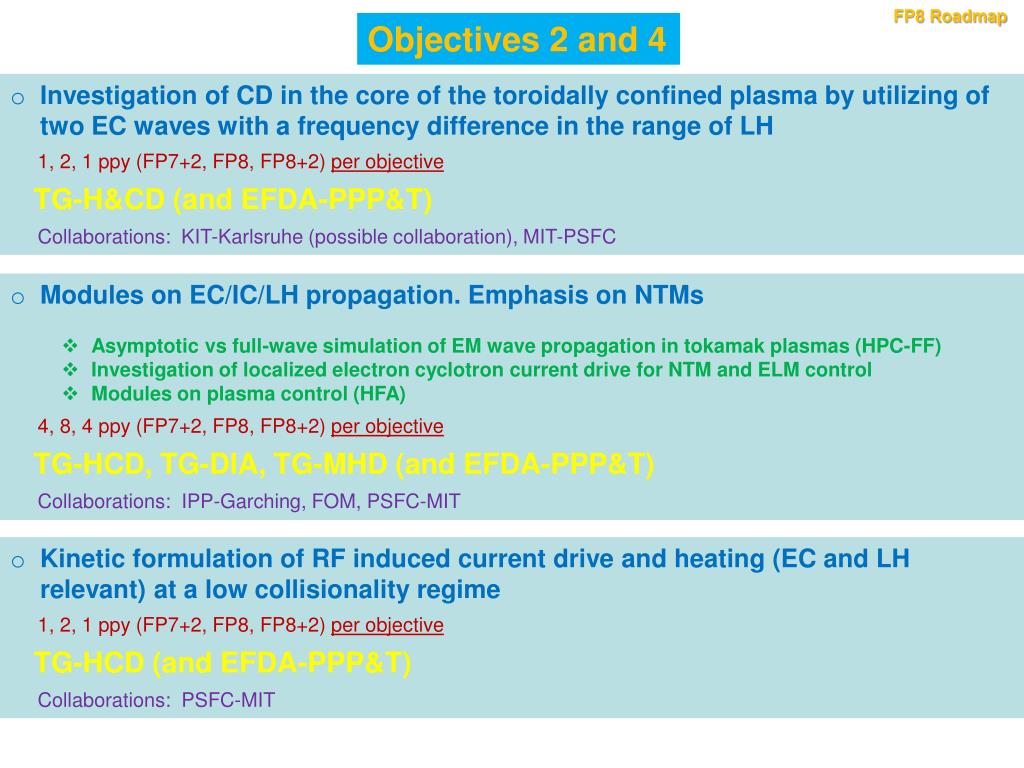 FP8 Roadmap

Objectives 2 and 4

o Investigation of CD in the core of the toroidally confined plasma by utilizing of two EC waves with a frequency difference in the range of LH

1, 2, 1 ppy (FP7+2, FP8, FP8+2) per objective

TG-H&CD (and EFDA-PPP&T)

Collaborations: KIT-Karlsruhe (possible collaboration), MIT-PSFC

o Modules on EC/IC/LH propagation. Emphasis on NTMs

❖ Asymptotic vs full-wave simulation of EM wave propagation in tokamak plasmas (HPC-FF)
❖ Investigation of localized electron cyclotron current drive for NTM and ELM control
❖ Modules on plasma control (HFA)

4, 8, 4 ppy (FP7+2, FP8, FP8+2) per objective

TG-HCD, TG-DIA, TG-MHD (and EFDA-PPP&T)

Collaborations: IPP-Garching, FOM, PSFC-MIT

o Kinetic formulation of RF induced current drive and heating (EC and LH relevant) at a low collisionality regime

1, 2, 1 ppy (FP7+2, FP8, FP8+2) per objective

TG-HCD (and EFDA-PPP&T)

Collaborations: PSFC-MIT